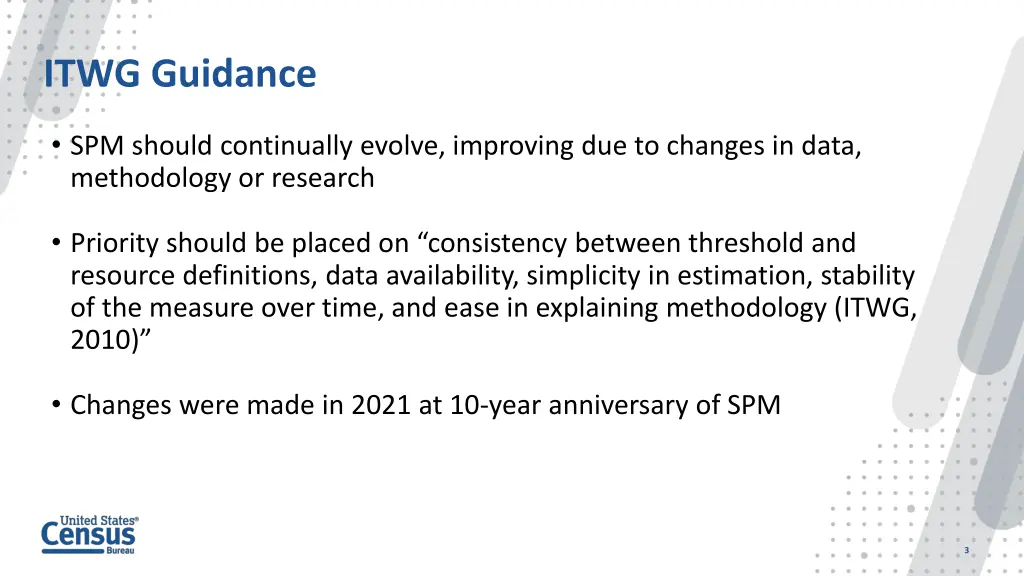 ITWG Guidance

• SPM should continually evolve, improving due to changes in data, methodology or research

• Priority should be placed on “consistency between threshold and resource definitions, data availability, simplicity in estimation, stability of the measure over time, and ease in explaining methodology (ITWG, 2010)”

• Changes were made in 2021 at 10-year anniversary of SPM

United States® Census Bureau

3